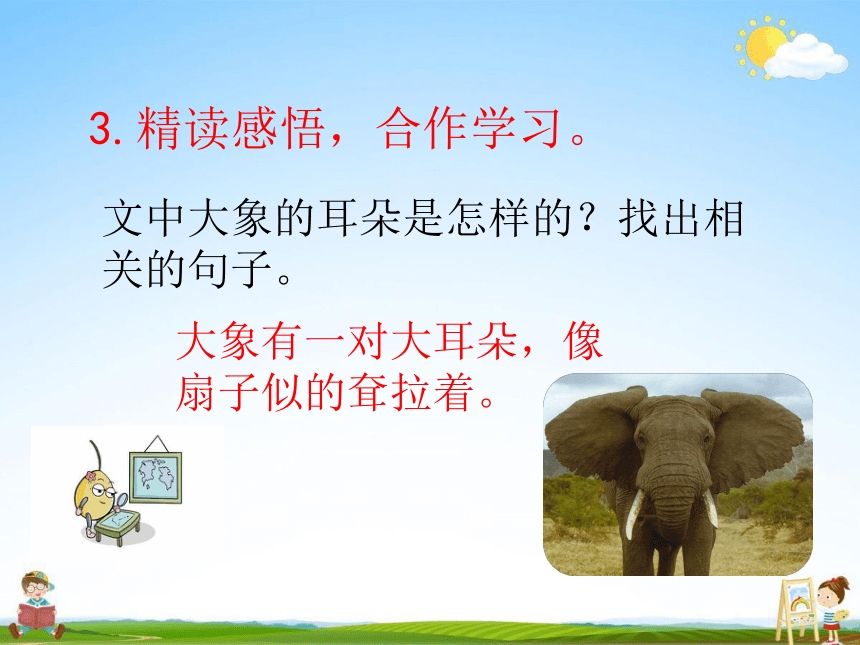 3. 精读感悟，合作学习。

文中大象的耳朵是怎样的？找出相关的句子。

大象有一对大耳朵，像扇子似的耷拉着。